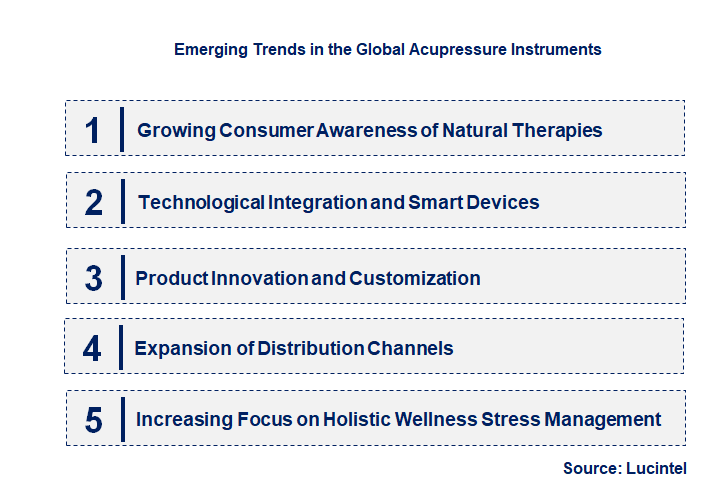 Emerging Trends in the Global Acupressure Instruments

1 Growing Consumer Awareness of Natural Therapies

2 Technological Integration and Smart Devices

3 Product Innovation and Customization

4 Expansion of Distribution Channels

5 Increasing Focus on Holistic Wellness Stress Management

Source: Lucintel